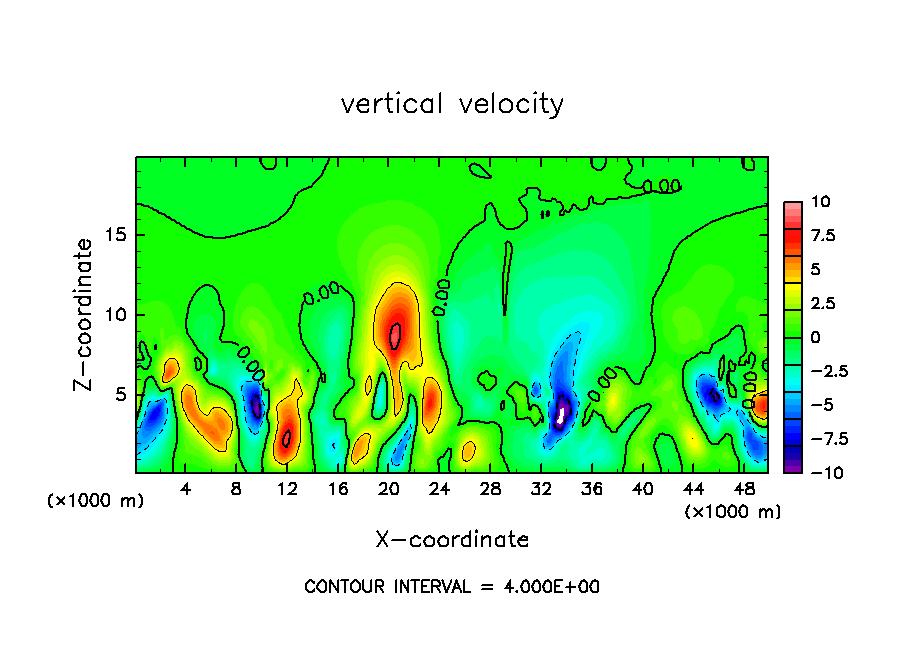 vertical velocity

Z-coordinate

15
10
5

(×1000 m)

0.00
0.00
0.00
0.00
0.00
0.00

4 8 12 16 20 24 28 32 36 40 44 48

(×1000 m)

X-coordinate

10
7.5
5
2.5
0
−2.5
−5
−7.5
−10

CONTOUR INTERVAL = 4.000E+00